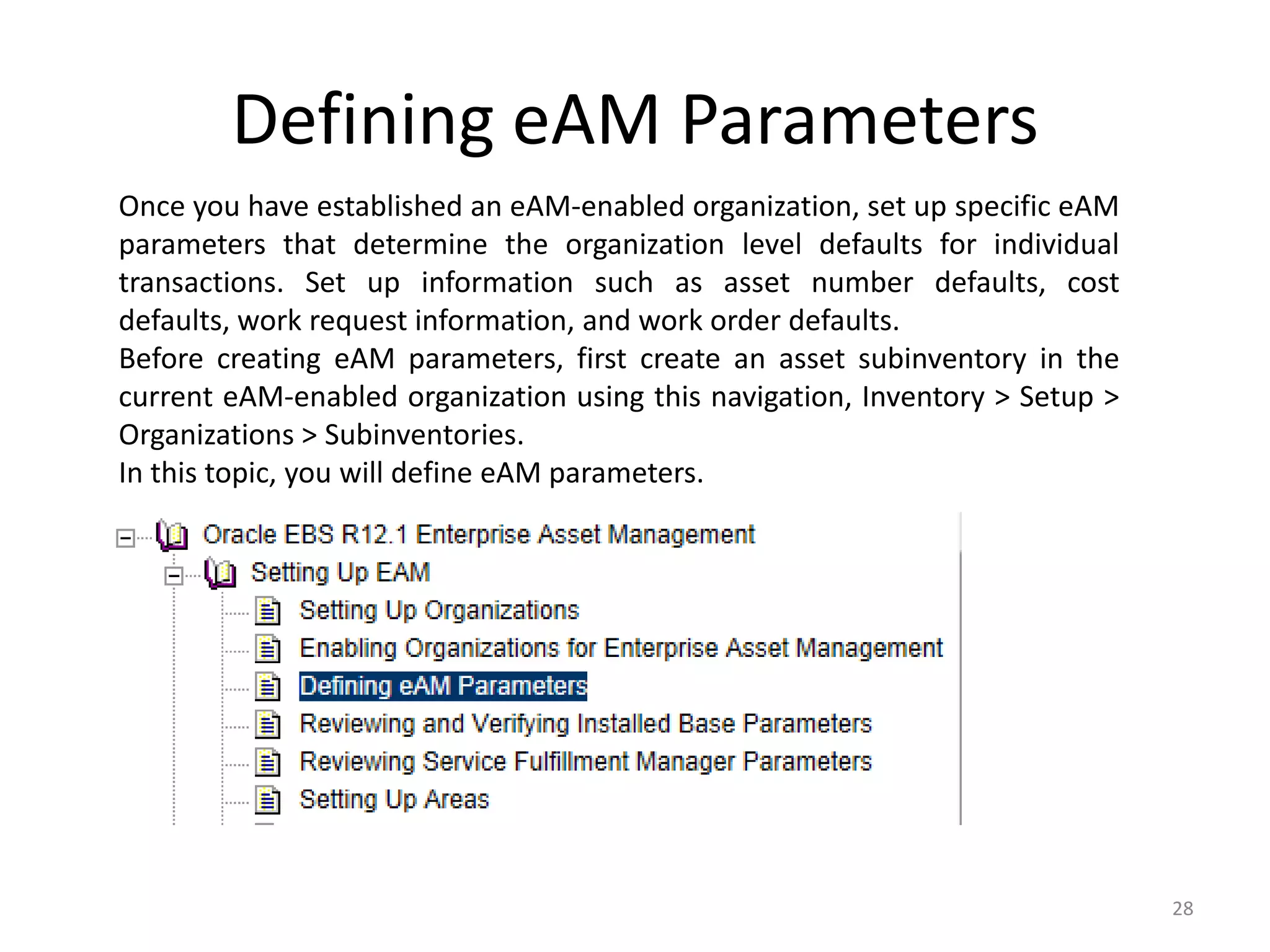 Defining eAM Parameters

Once you have established an eAM-enabled organization, set up specific eAM parameters that determine the organization level defaults for individual transactions. Set up information such as asset number defaults, cost defaults, work request information, and work order defaults.
Before creating eAM parameters, first create an asset subinventory in the current eAM-enabled organization using this navigation, Inventory > Setup > Organizations > Subinventories.
In this topic, you will define eAM parameters.

Oracle EBS R12.1 Enterprise Asset Management
Setting Up EAM
Setting Up Organizations
Enabling Organizations for Enterprise Asset Management
Defining eAM Parameters
Reviewing and Verifying Installed Base Parameters
Reviewing Service Fulfillment Manager Parameters
Setting Up Areas

28